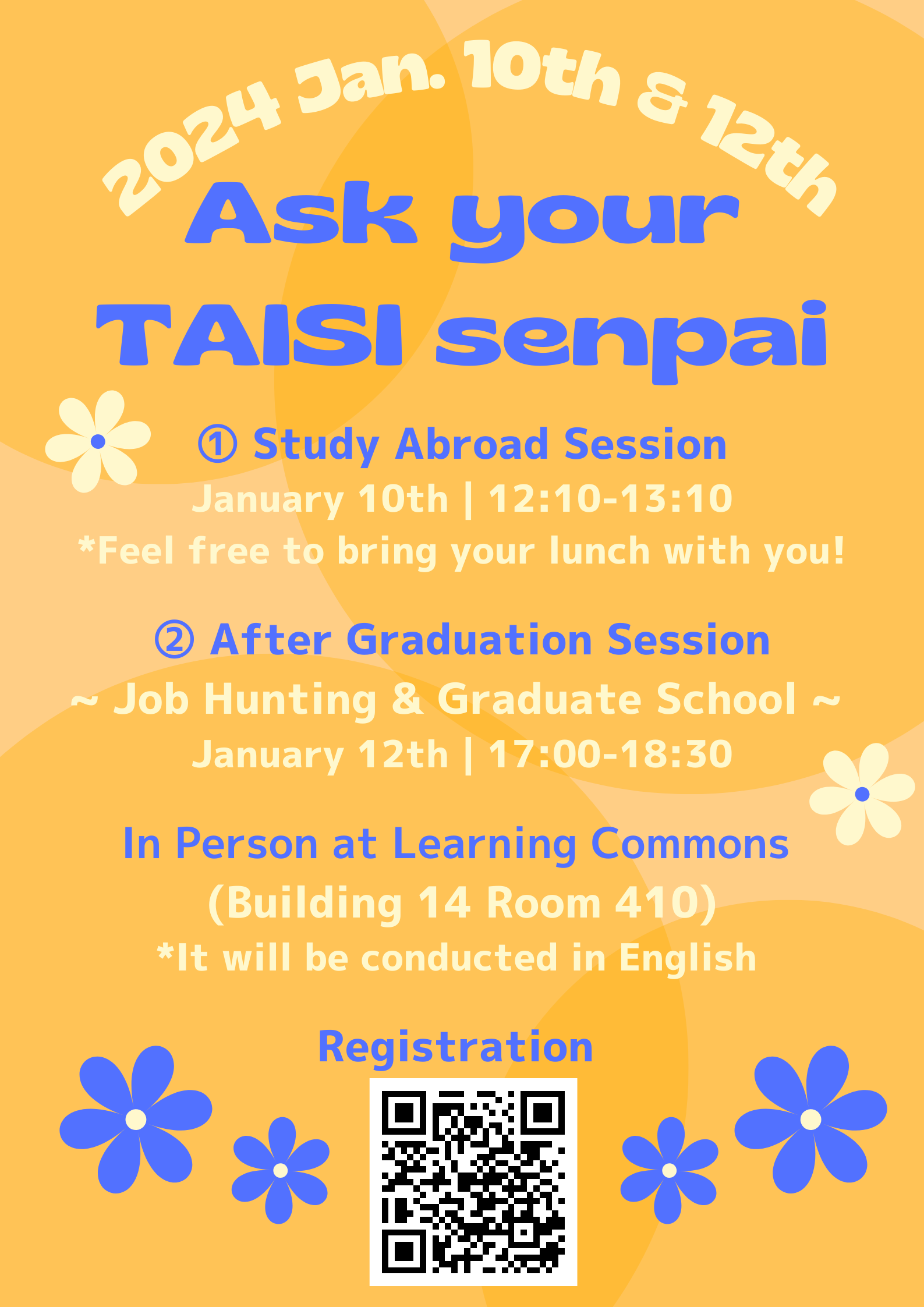 2024 Jan. 10th & 12th

Ask your TAISI senpai

① Study Abroad Session

January 10th | 12:10-13:10

*Feel free to bring your lunch with you!

② After Graduation Session

~ Job Hunting & Graduate School ~

January 12th | 17:00-18:30

In Person at Learning Commons

(Building 14 Room 410)

*It will be conducted in English

Registration